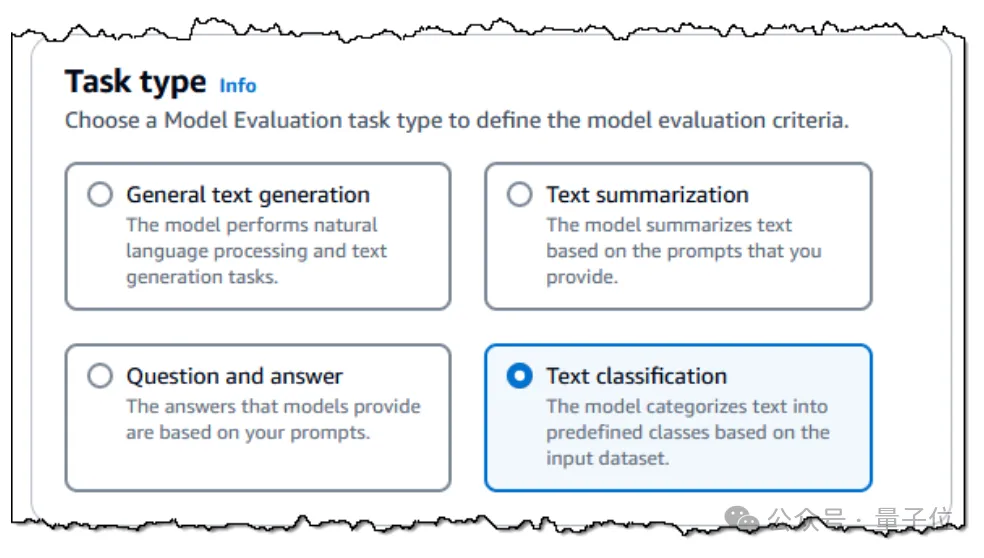 Task type Info

Choose a Model Evaluation task type to define the model evaluation criteria.

General text generation
The model performs natural language processing and text generation tasks.

Text summarization
The model summarizes text based on the prompts that you provide.

Question and answer
The answers that models provide are based on your prompts.

Text classification
The model categorizes text into predefined classes based on the input dataset.

公众号 · 量子位